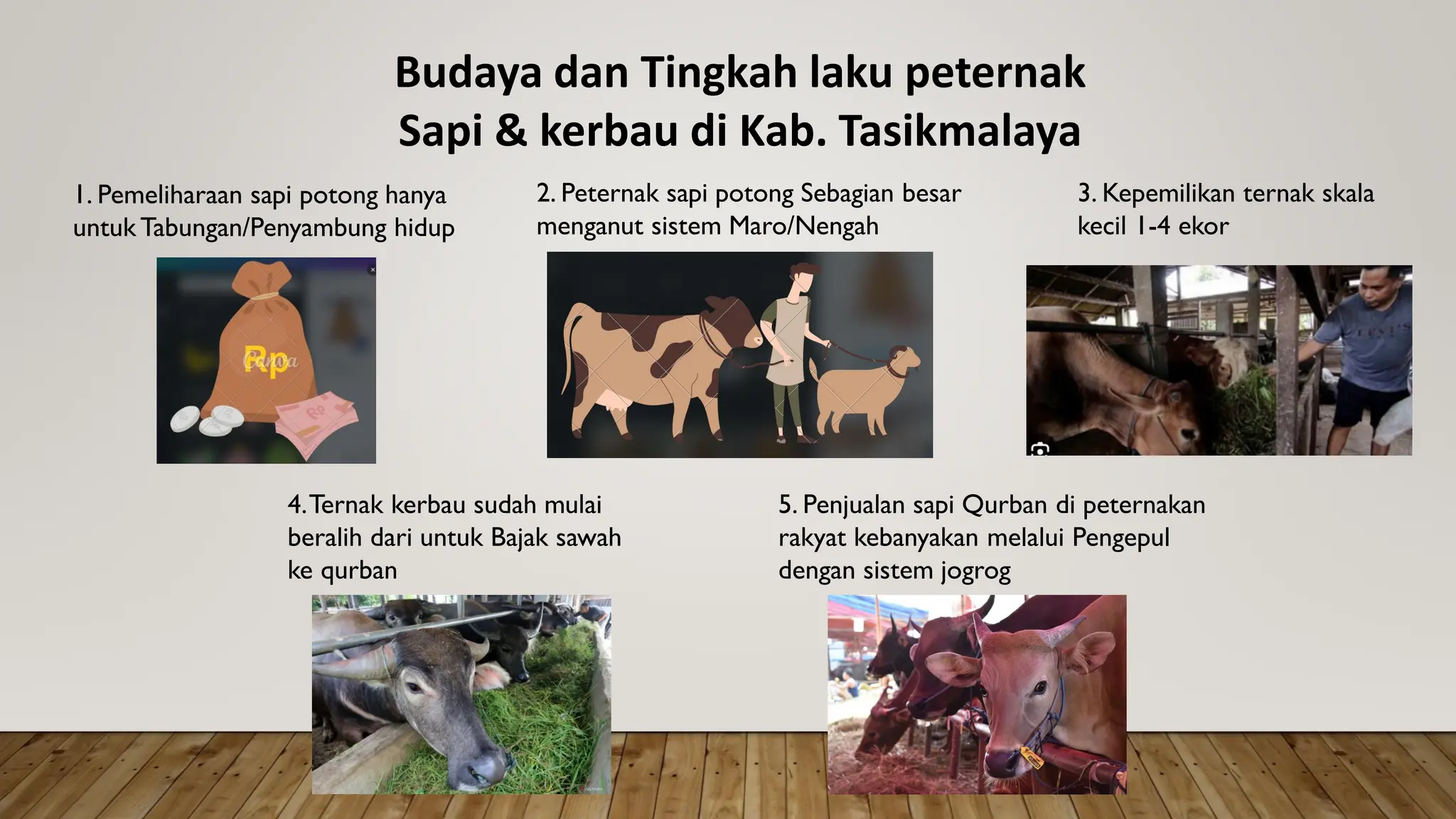 Budaya dan Tingkah laku peternak Sapi & kerbau di Kab. Tasikmalaya

1. Pemeliharaan sapi potong hanya untuk Tabungan/Penyambung hidup

Rp

Canva

2. Peternak sapi potong Sebagian besar menganut sistem Maro/Nengah

3. Kepemilikan ternak skala kecil 1-4 ekor

4. Ternak kerbau sudah mulai beralih dari untuk Bajak sawah ke qurban

5. Penjualan sapi Qurban di peternakan rakyat kebanyakan melalui Pengepul dengan sistem jogrog